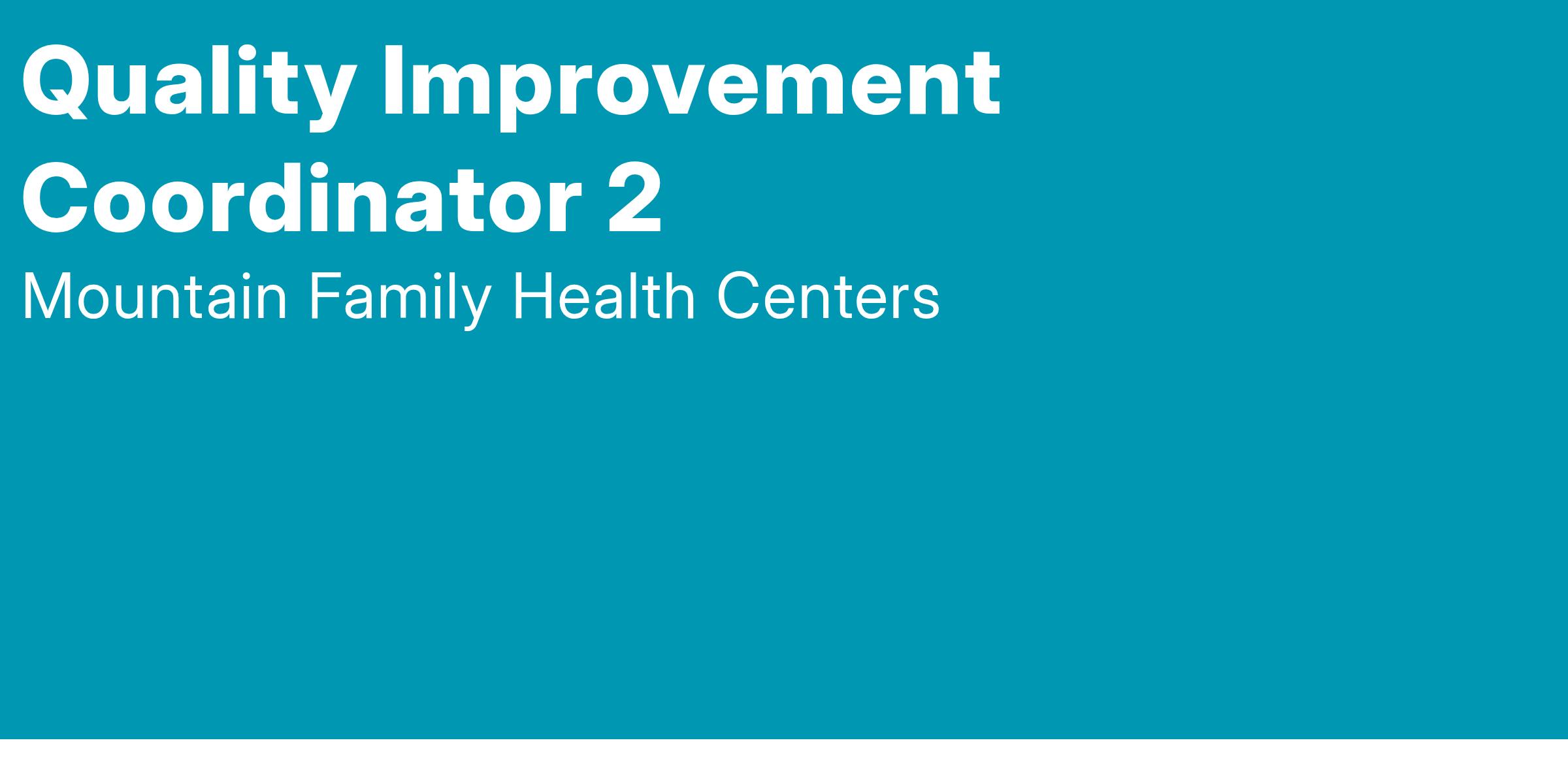 Quality Improvement Coordinator 2

Mountain Family Health Centers